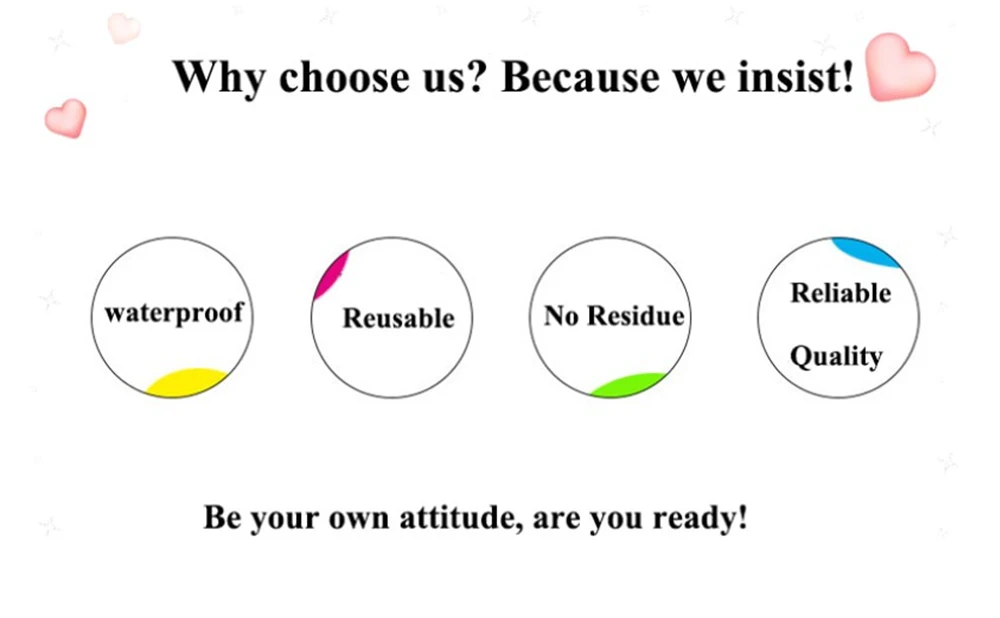 Why choose us? Because we insist!

waterproof

Reusable

No Residue

Reliable Quality

Be your own attitude, are you ready!